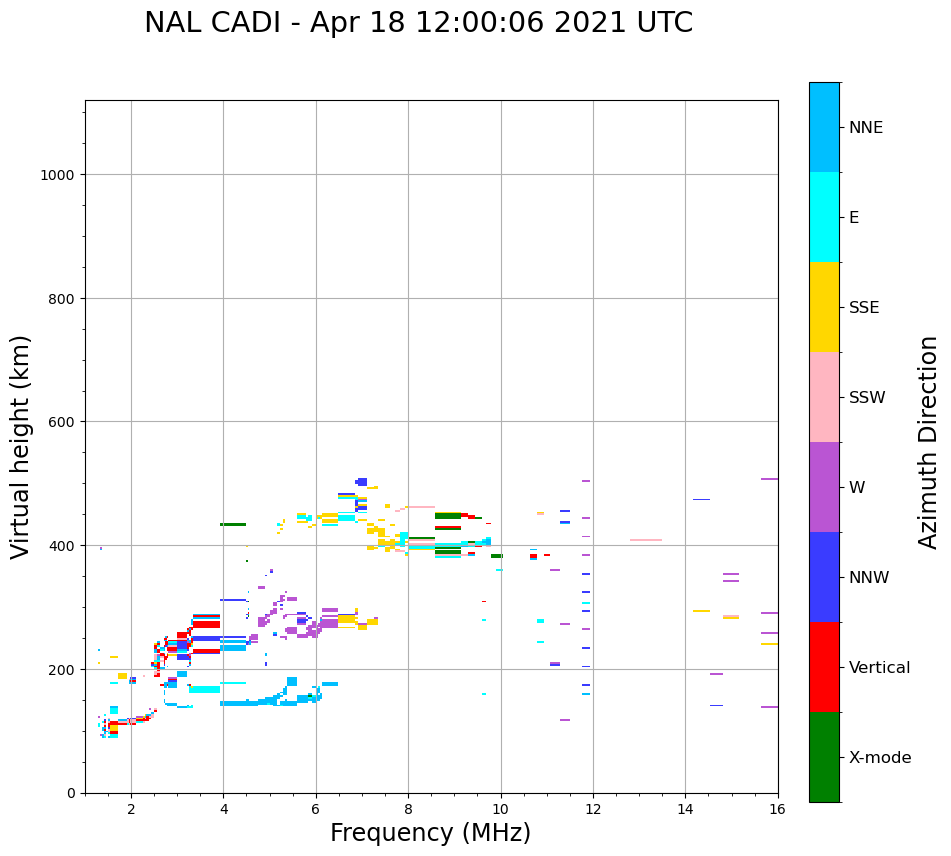 NAL CADI - Apr 18 12:00:06 2021 UTC

Virtual height (km)

1000
800
600
400
200
0

2
4
6
8
10
12
14
16

Frequency (MHz)

NNE
E
SSE
SSW
W
NNW
Vertical
X-mode

Azimuth Direction